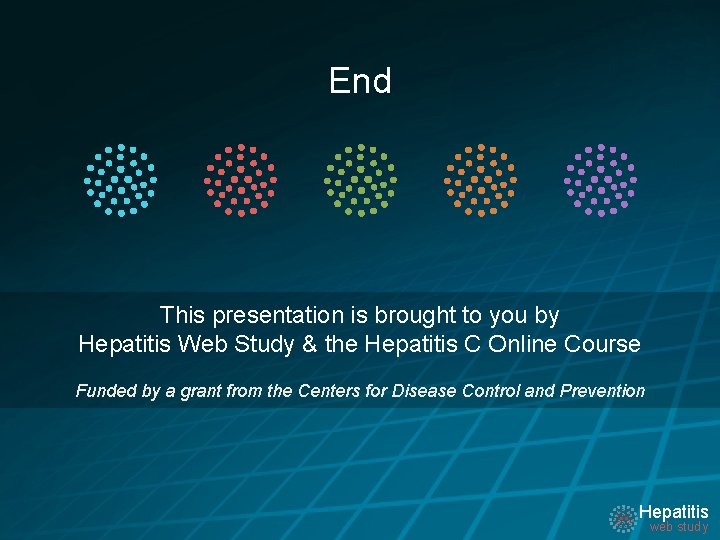 End

This presentation is brought to you by Hepatitis Web Study & the Hepatitis C Online Course

Funded by a grant from the Centers for Disease Control and Prevention

Hepatitis
web study